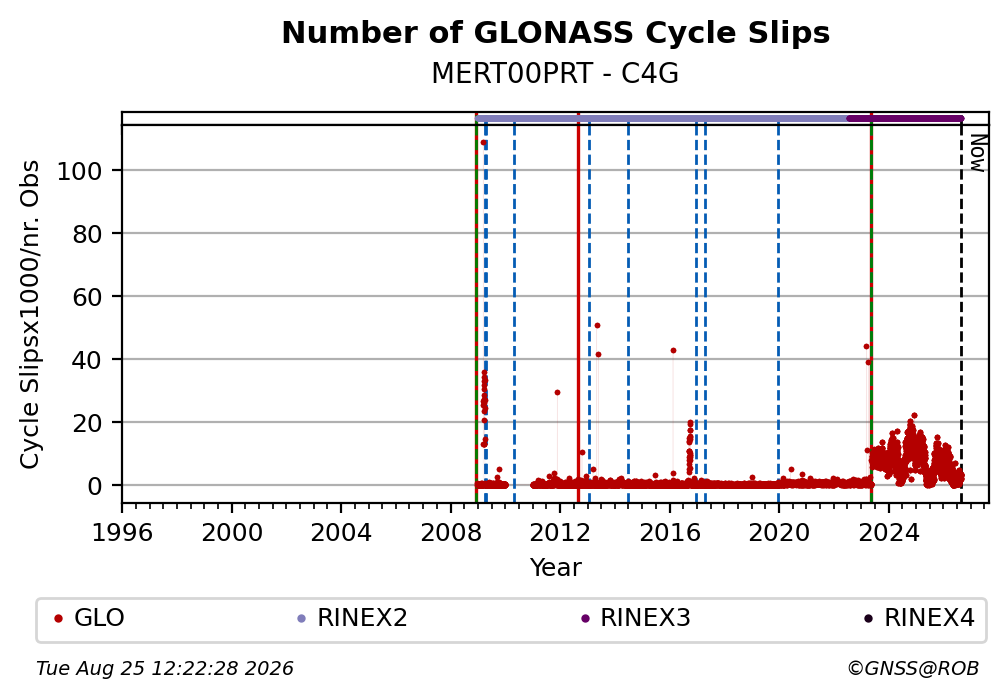 Number of GLONASS Cycle Slips
MERT00PRT - C4G

Now

Cycle Slipsx1000/nr. Obs

100
80
60
40
20
0

1996 2000 2004 2008 2012 2016 2020 2024

Year

GLO RINEX2 RINEX3 RINEX4

Tue Aug 25 12:22:28 2026

©GNSS@ROB